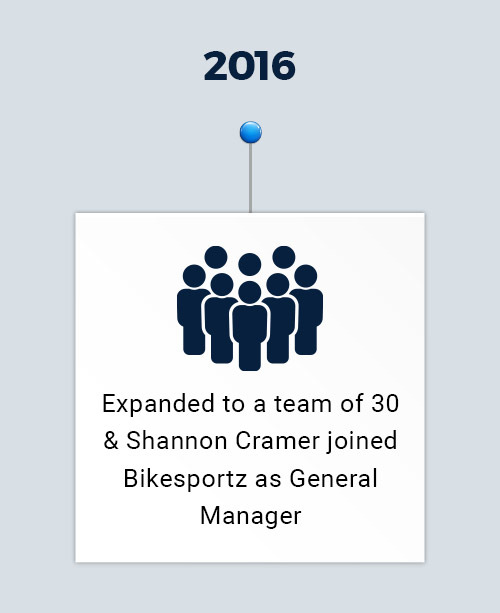 2016

Expanded to a team of 30 & Shannon Cramer joined Bikesportz as General Manager